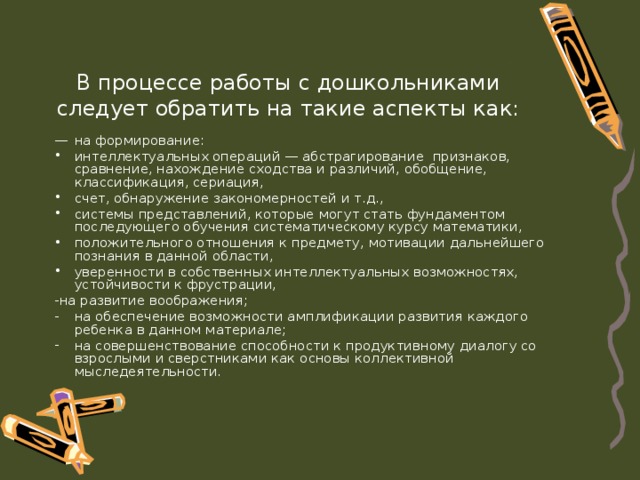 В процессе работы с дошкольниками следует обратить на такие аспекты как:

— на формирование:

• интеллектуальных операций — абстрагирование признаков, сравнение, нахождение сходства и различий, обобщение, классификация, сериация,
• счет, обнаружение закономерностей и т.д.,
• системы представлений, которые могут стать фундаментом последующего обучения систематическому курсу математики,
• положительного отношения к предмету, мотивации дальнейшего познания в данной области,
• уверенности в собственных интеллектуальных возможностях, устойчивости к фрустрации,

-на развитие воображения;

- на обеспечение возможности амплификации развития каждого ребенка в данном материале;
- на совершенствование способности к продуктивному диалогу со взрослыми и сверстниками как основы коллективной мыследеятельности.